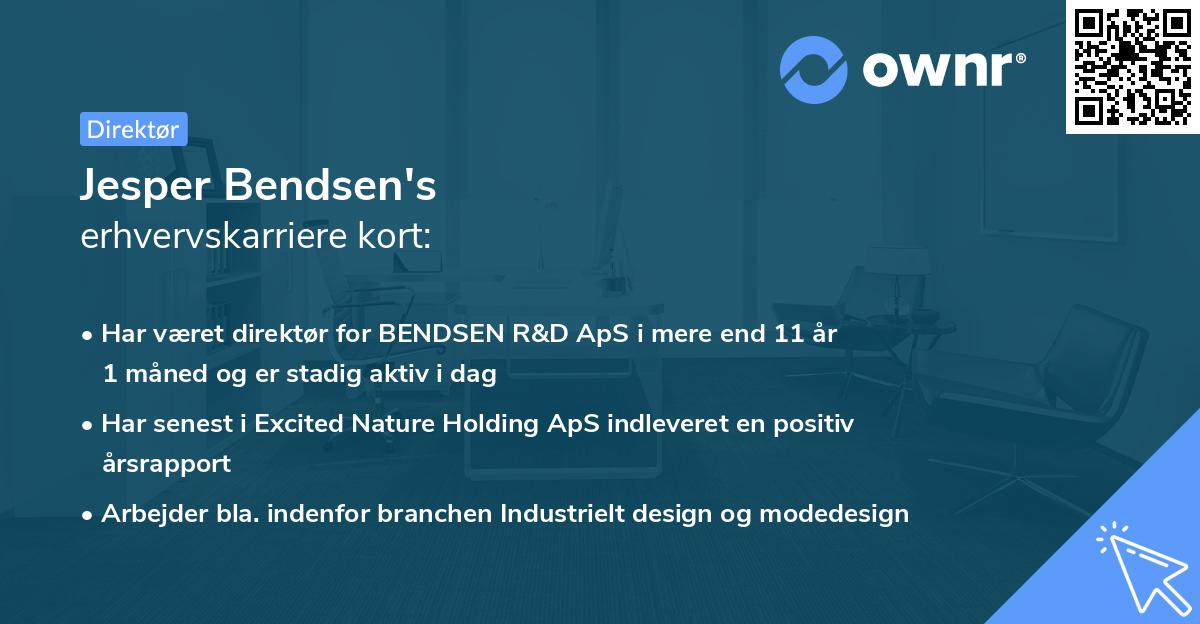 ownr®

Direktør

Jesper Bendsen's
erhvervskarriere kort:

• Har været direktør for BENDSEN R&D ApS i mere end 11 år 1 måned og er stadig aktiv i dag

• Har senest i Excited Nature Holding ApS indleveret en positiv årsrapport

• Arbejder bla. indenfor branchen Industrielt design og modedesign